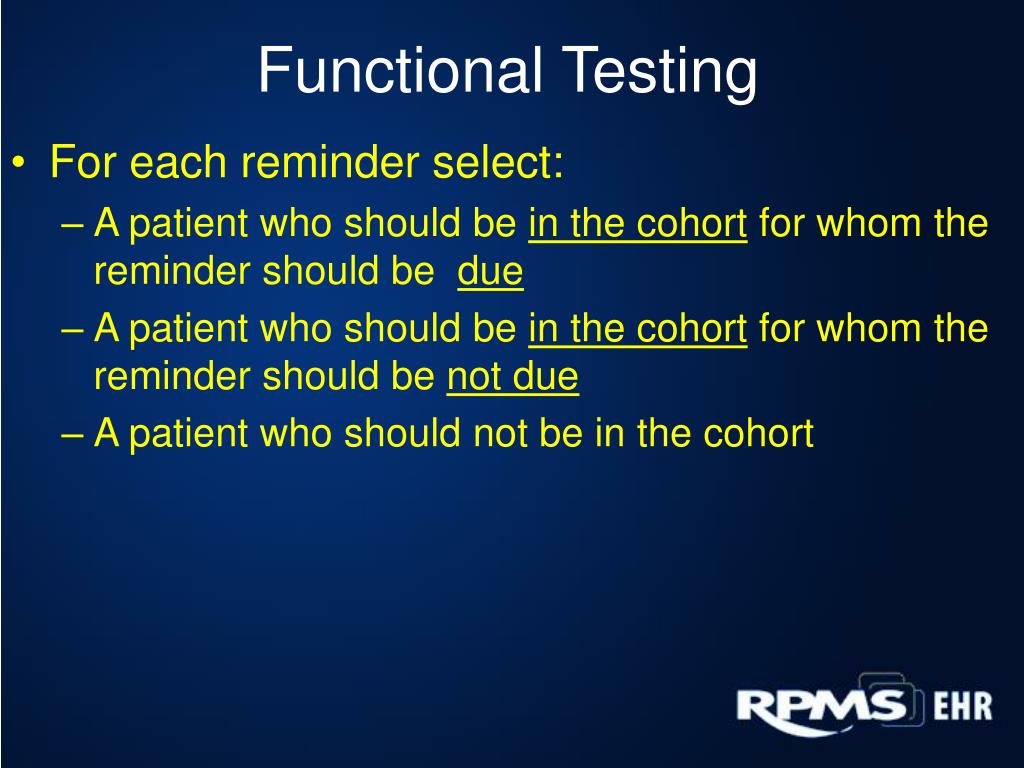 Functional Testing

• For each reminder select:
– A patient who should be in the cohort for whom the reminder should be due
– A patient who should be in the cohort for whom the reminder should be not due
– A patient who should not be in the cohort

RPMS EHR